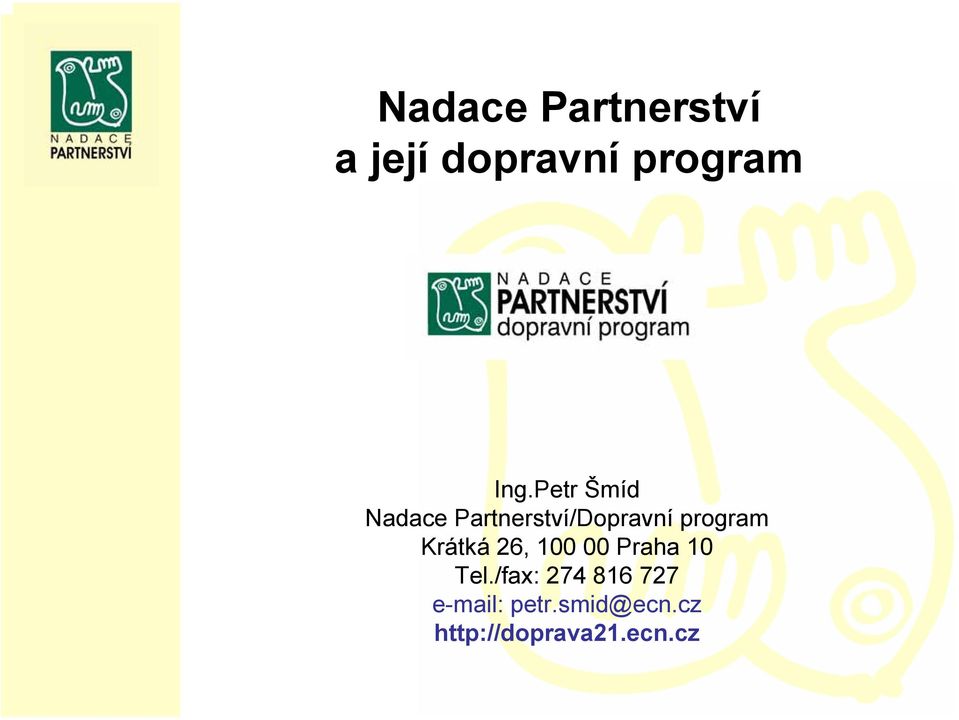 NADACE PARTNERSTVÍ

Nadace Partnerství
a její dopravní program

NADACE
PARTNERSTVÍ
dopravní program

Ing.Petr Šmíd
Nadace Partnerství/Dopravní program
Krátká 26, 100 00 Praha 10
Tel./fax: 274 816 727
e-mail: petr.smid@ecn.cz
http://doprava21.ecn.cz